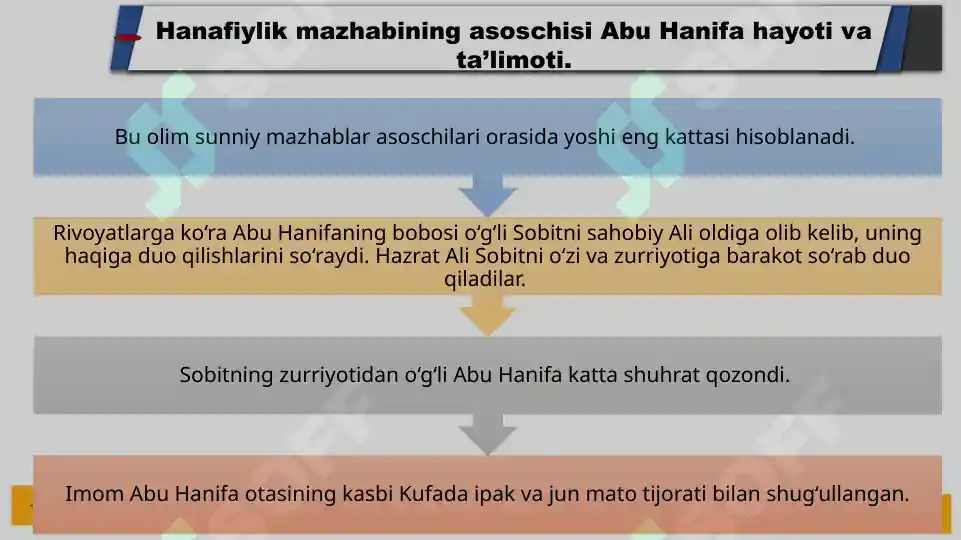 Hanafiylik mazhabining asoschisi Abu Hanifa hayoti va ta’limoti.

Bu olim sunniy mazhablar asoschilari orasida yoshi eng kattasi hisoblanadi.

Rivoyatlarga ko‘ra Abu Hanifaning bobosi o‘g‘li Sobitni sahobiy Ali oldiga olib kelib, uning haqiga duo qilishlarini so‘raydi. Hazrat Ali Sobitni o‘zi va zurriyotiga barakot so‘rab duo qiladilar.

Sobitning zurriyotidan o‘g‘li Abu Hanifa katta shuhrat qozondi.

Imom Abu Hanifa otasining kasbi Kufada ipak va jun mato tijorati bilan shug‘ullangan.